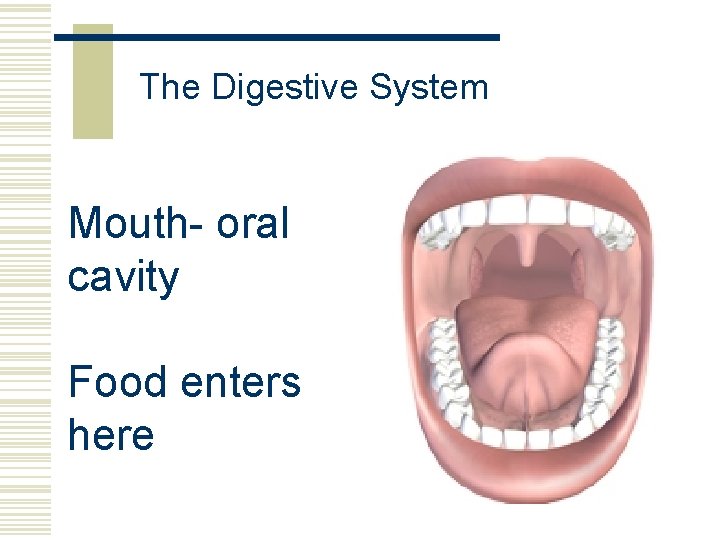 The Digestive System

Mouth- oral cavity

Food enters here